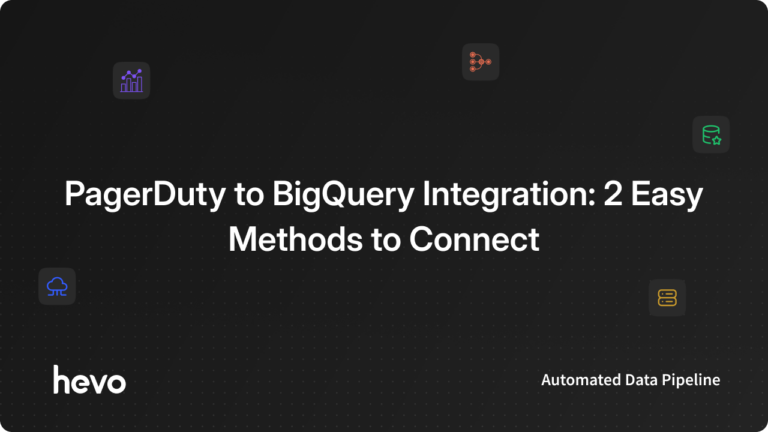 PagerDuty to BigQuery Integration: 2 Easy Methods to Connect

hevo

Automated Data Pipeline